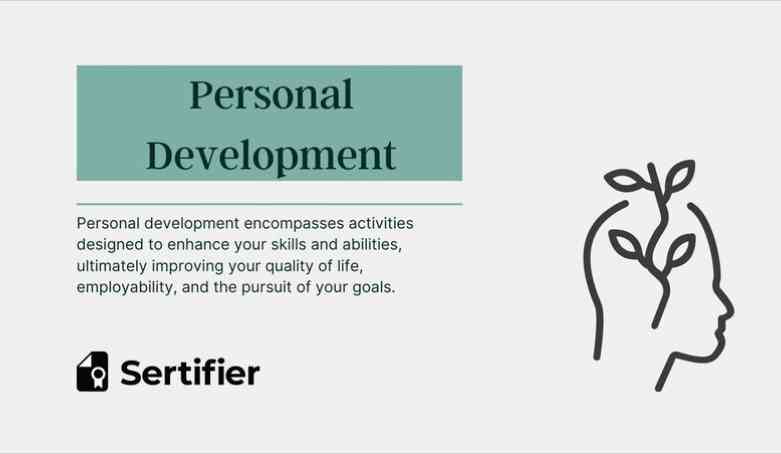 Personal Development

Personal development encompasses activities designed to enhance your skills and abilities, ultimately improving your quality of life, employability, and the pursuit of your goals.

Sertifier